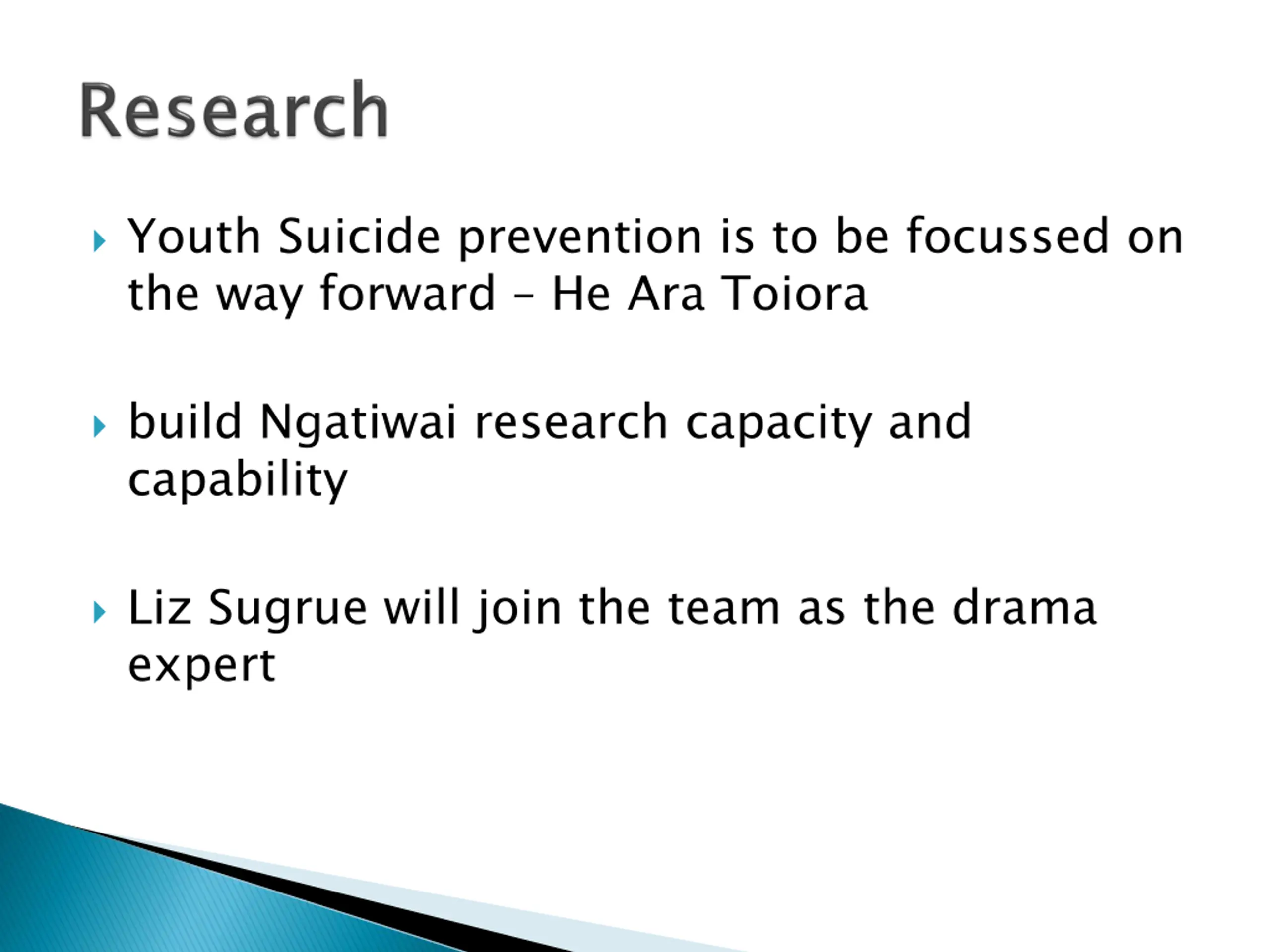 Research

Youth Suicide prevention is to be focussed on the way forward – He Ara Toiora

build Ngatiwai research capacity and capability

Liz Sugrue will join the team as the drama expert